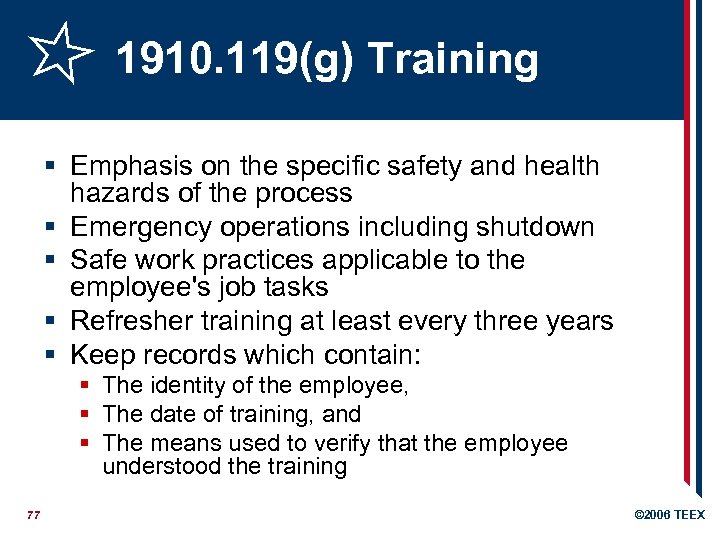 1910.119(g) Training

- Emphasis on the specific safety and health hazards of the process
- Emergency operations including shutdown
- Safe work practices applicable to the employee's job tasks
- Refresher training at least every three years
- Keep records which contain:
  - The identity of the employee,
  - The date of training, and
  - The means used to verify that the employee understood the training

77

©2006 TEEX